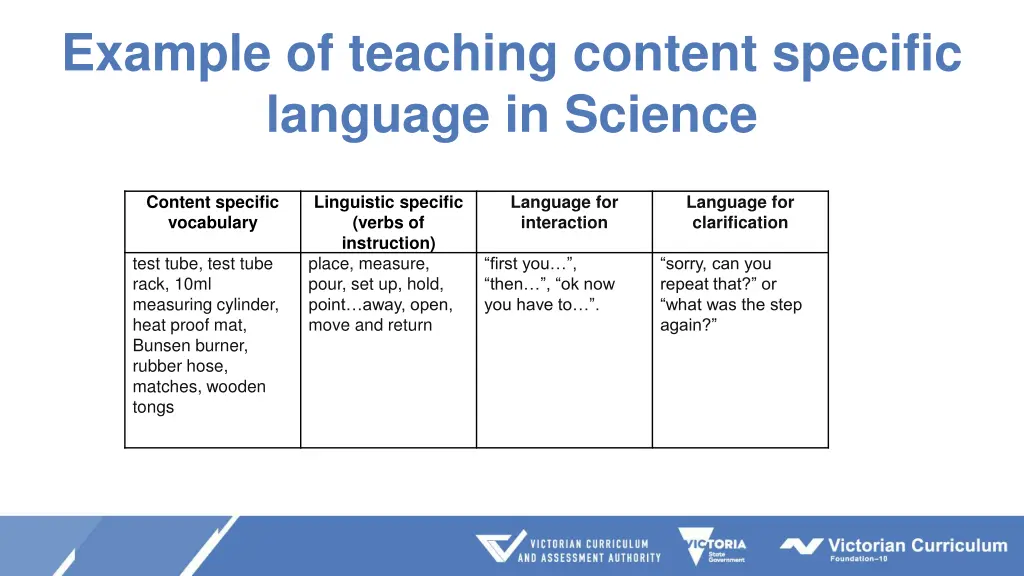 Example of teaching content specific language in Science

| Content specific vocabulary | Linguistic specific (verbs of instruction) | Language for interaction | Language for clarification |
|---|---|---|---|
| test tube, test tube rack, 10ml measuring cylinder, heat proof mat, Bunsen burner, rubber hose, matches, wooden tongs | place, measure, pour, set up, hold, point…away, open, move and return | “first you…”, “then…”, “ok now you have to…”. | “sorry, can you repeat that?” or “what was the step again?” |

VICTORIAN CURRICULUM AND ASSESSMENT AUTHORITY

VICTORIA State Government

Victorian Curriculum Foundation–10